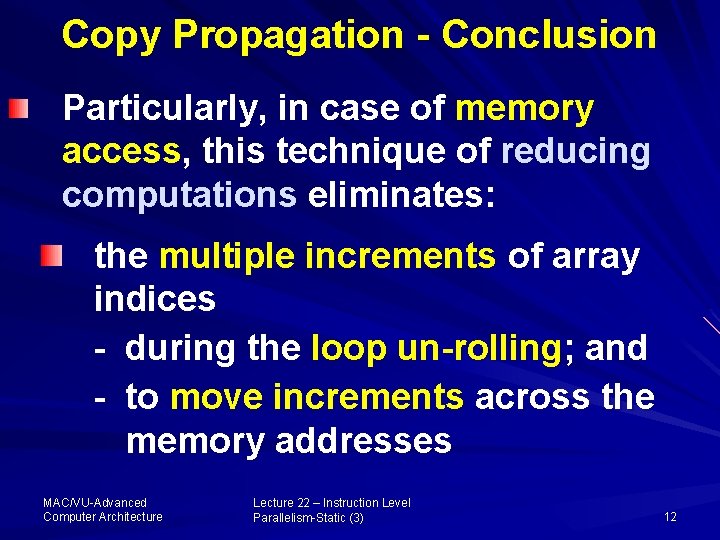 Copy Propagation - Conclusion

Particularly, in case of memory access, this technique of reducing computations eliminates:

the multiple increments of array indices
- during the loop un-rolling; and
- to move increments across the memory addresses

MAC/VU-Advanced Computer Architecture

Lecture 22 – Instruction Level Parallelism-Static (3)

12